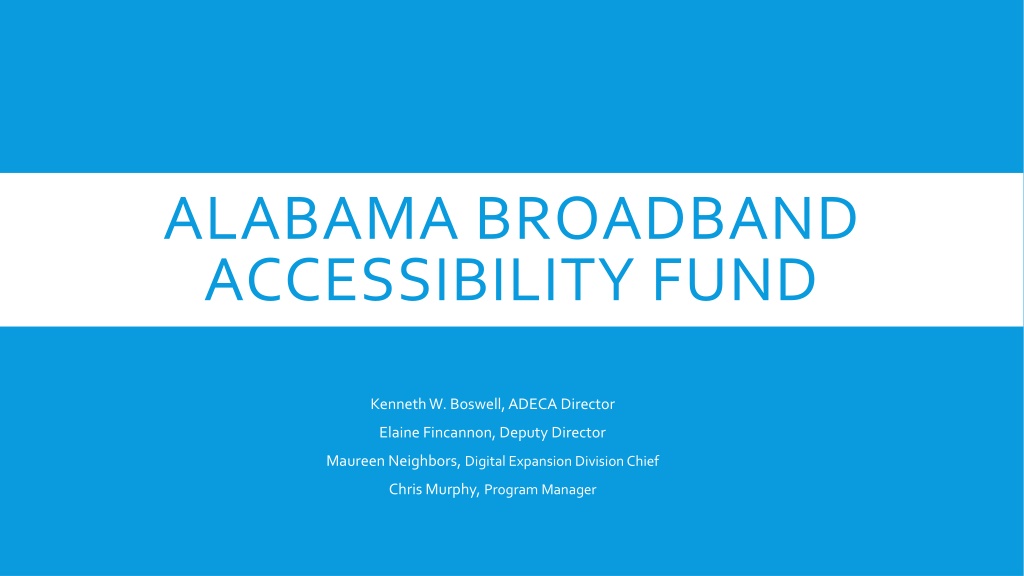 ALABAMA BROADBAND ACCESSIBILITY FUND

Kenneth W. Boswell, ADECA Director
Elaine Fincannon, Deputy Director
Maureen Neighbors, Digital Expansion Division Chief
Chris Murphy, Program Manager